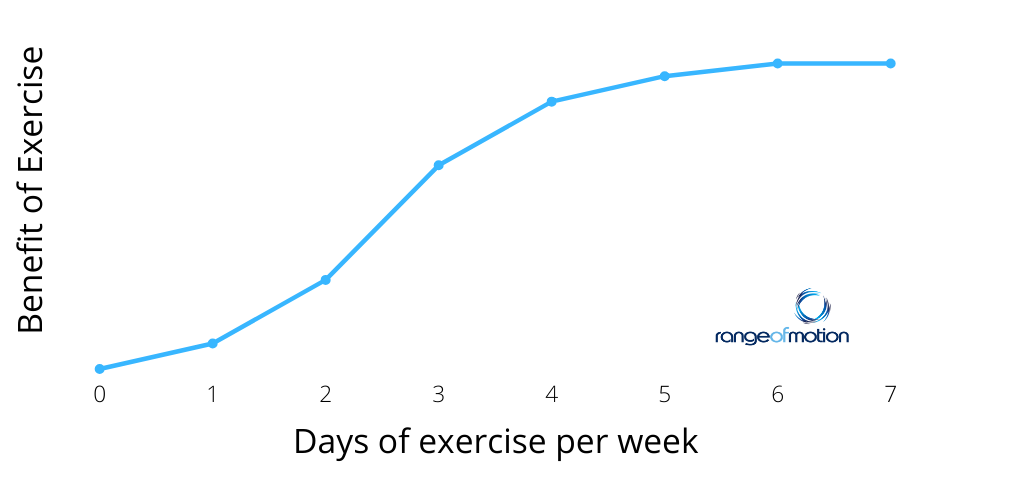 Benefit of Exercise

rangeofmotion

0 1 2 3 4 5 6 7

Days of exercise per week